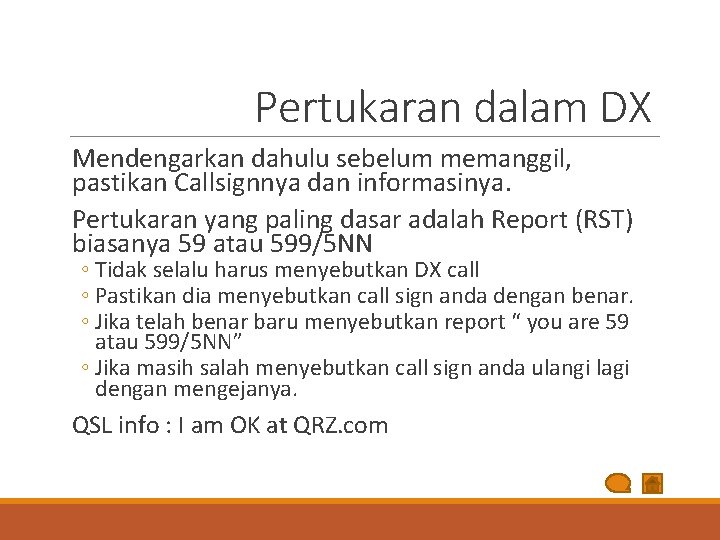 Pertukaran dalam DX

Mendengarkan dahulu sebelum memanggil, pastikan Callsignnya dan informasinya.

Pertukaran yang paling dasar adalah Report (RST) biasanya 59 atau 599/5NN

◦ Tidak selalu harus menyebutkan DX call
◦ Pastikan dia menyebutkan call sign anda dengan benar.
◦ Jika telah benar baru menyebutkan report “ you are 59 atau 599/5NN”
◦ Jika masih salah menyebutkan call sign anda ulangi lagi dengan mengejanya.

QSL info : I am OK at QRZ.com